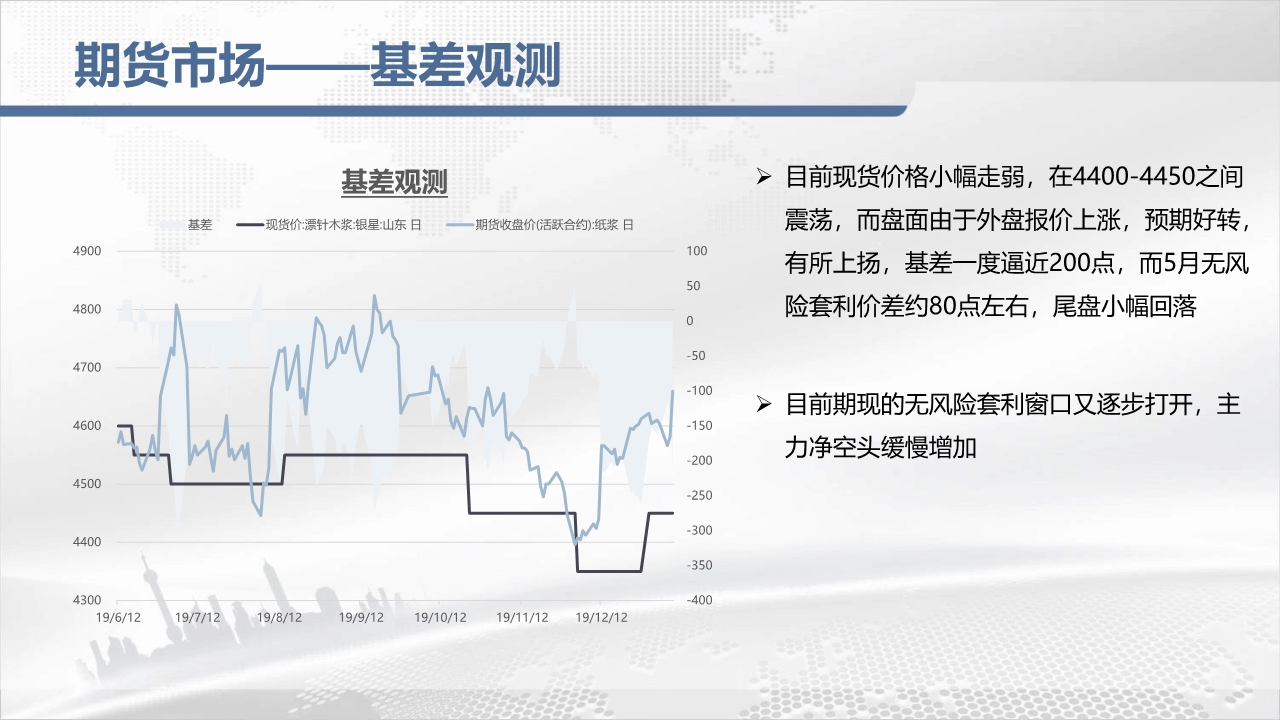 期货市场——基差观测

基差观测

基差 现货价:漂针木浆:银星:山东 日 期货收盘价(活跃合约):纸浆 日

4900
4800
4700
4600
4500
4400
4300

100
50
0
-50
-100
-150
-200
-250
-300
-350
-400

19/6/12 19/7/12 19/8/12 19/9/12 19/10/12 19/11/12 19/12/12

➢ 目前现货价格小幅走弱，在4400-4450之间震荡，而盘面由于外盘报价上涨，预期好转，有所上扬，基差一度逼近200点，而5月无风险套利价差约80点左右，尾盘小幅回落

➢ 目前期现的无风险套利窗口又逐步打开，主力净空头缓慢增加